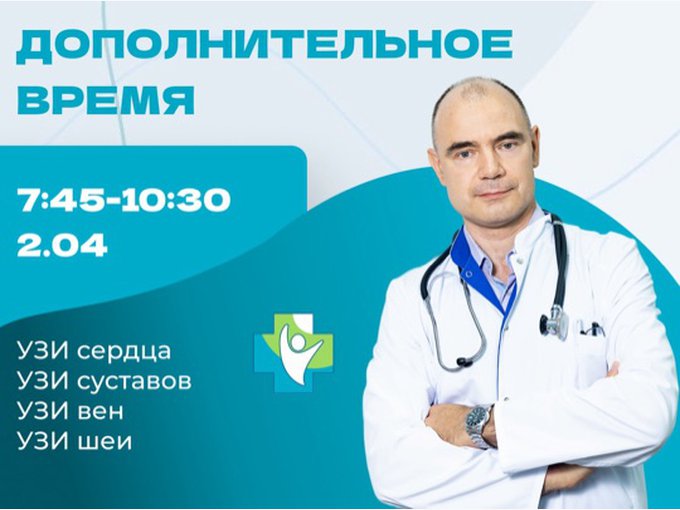 ДОПОЛНИТЕЛЬНОЕ ВРЕМЯ

7:45-10:30
2.04

УЗИ сердца
УЗИ суставов
УЗИ вен
УЗИ шеи